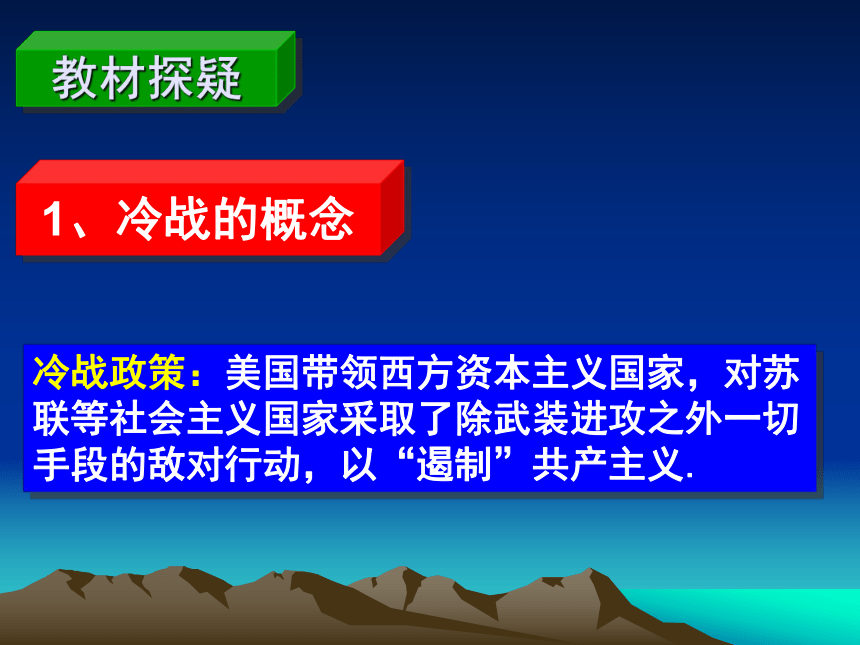 教材探疑

1、冷战的概念

冷战政策：美国带领西方资本主义国家，对苏联等社会主义国家采取了除武装进攻之外一切手段的敌对行动，以“遏制”共产主义.